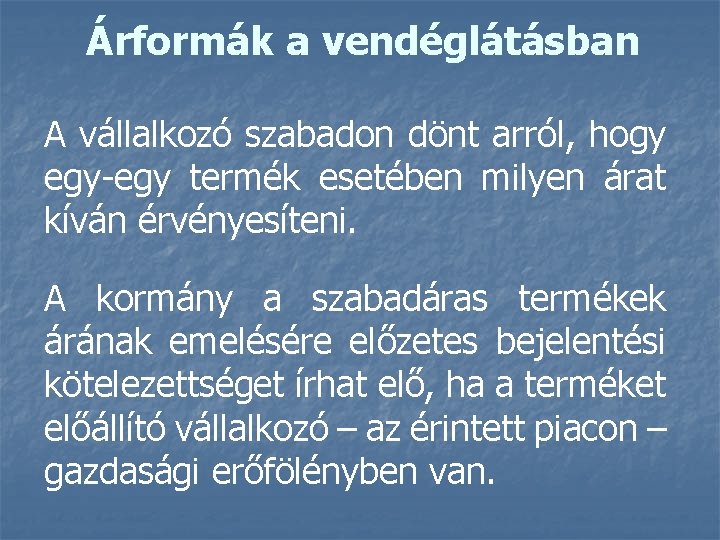 Árformák a vendéglátásban

A vállalkozó szabadon dönt arról, hogy egy-egy termék esetében milyen árat kíván érvényesíteni.

A kormány a szabadáras termékek árának emelésére előzetes bejelentési kötelezettséget írhat elő, ha a terméket előállító vállalkozó – az érintett piacon – gazdasági erőfölényben van.